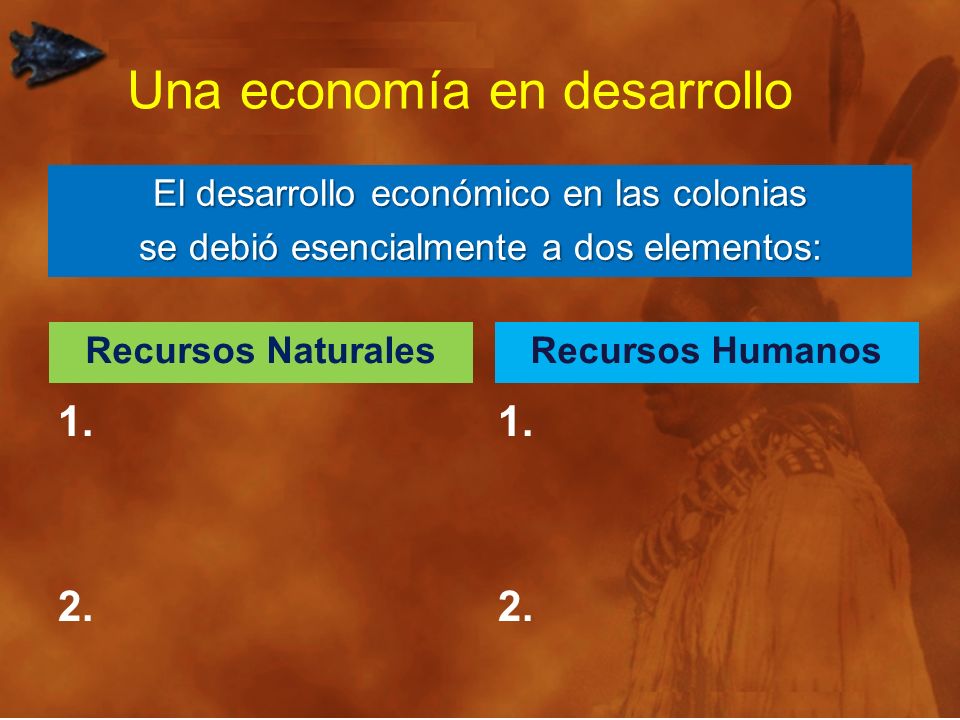 Una economía en desarrollo

El desarrollo económico en las colonias se debió esencialmente a dos elementos:

Recursos Naturales

1.

2.

Recursos Humanos

1.

2.